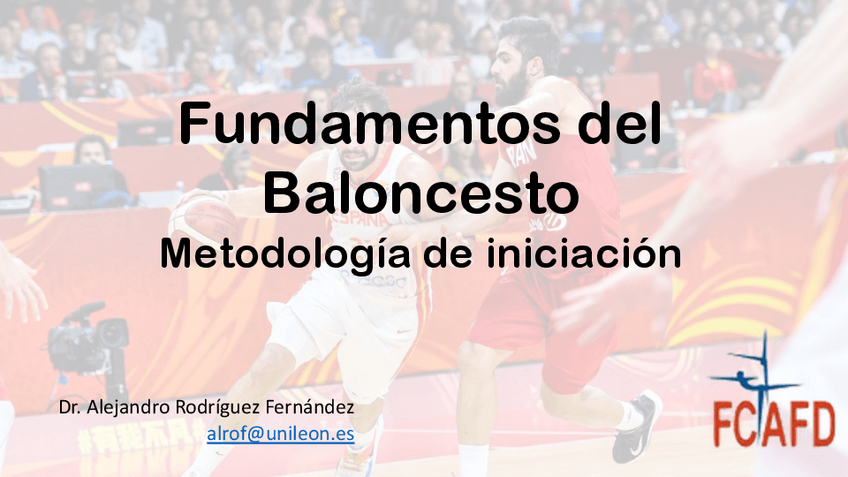 Fundamentos del Baloncesto
Metodología de iniciación

Dr. Alejandro Rodríguez Fernández
alrof@unileon.es

FCAFD